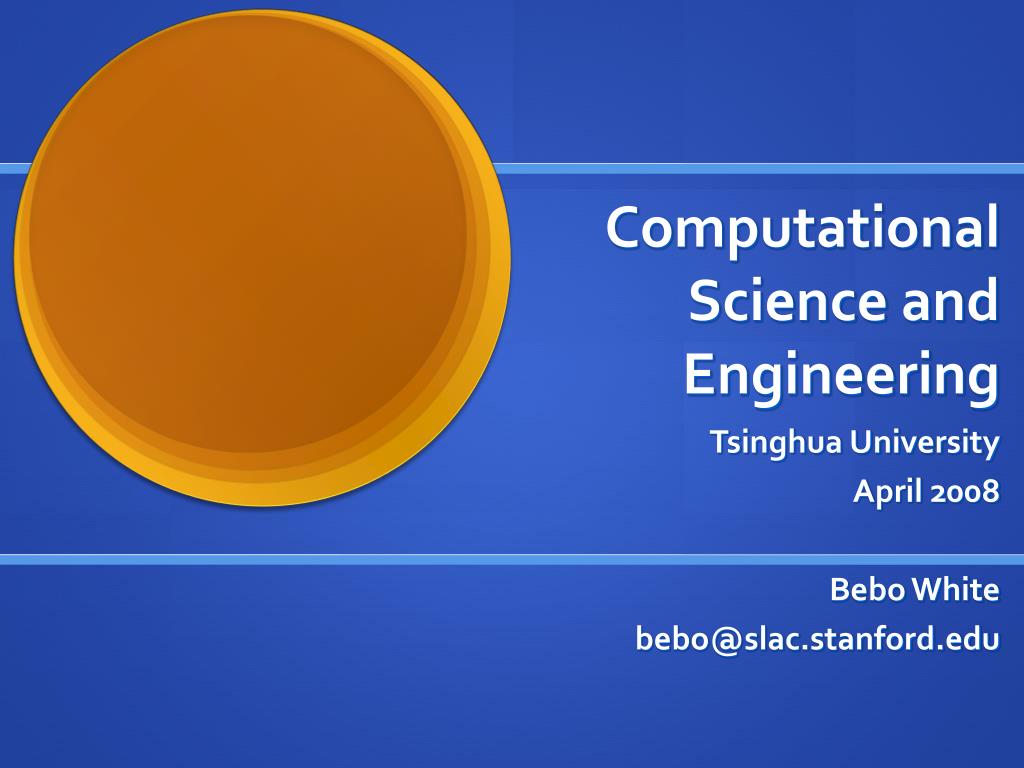 Computational Science and Engineering

Tsinghua University
April 2008

Bebo White
bebo@slac.stanford.edu